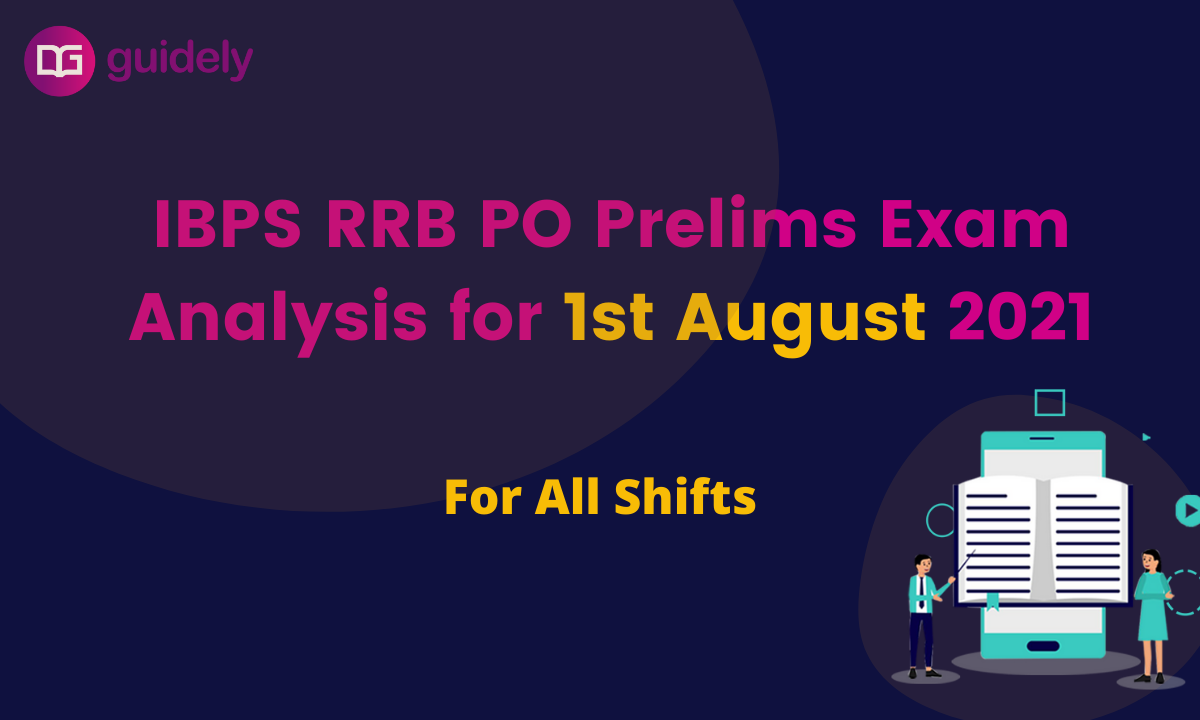 DG guidely

IBPS RRB PO Prelims Exam Analysis for 1st August 2021

For All Shifts